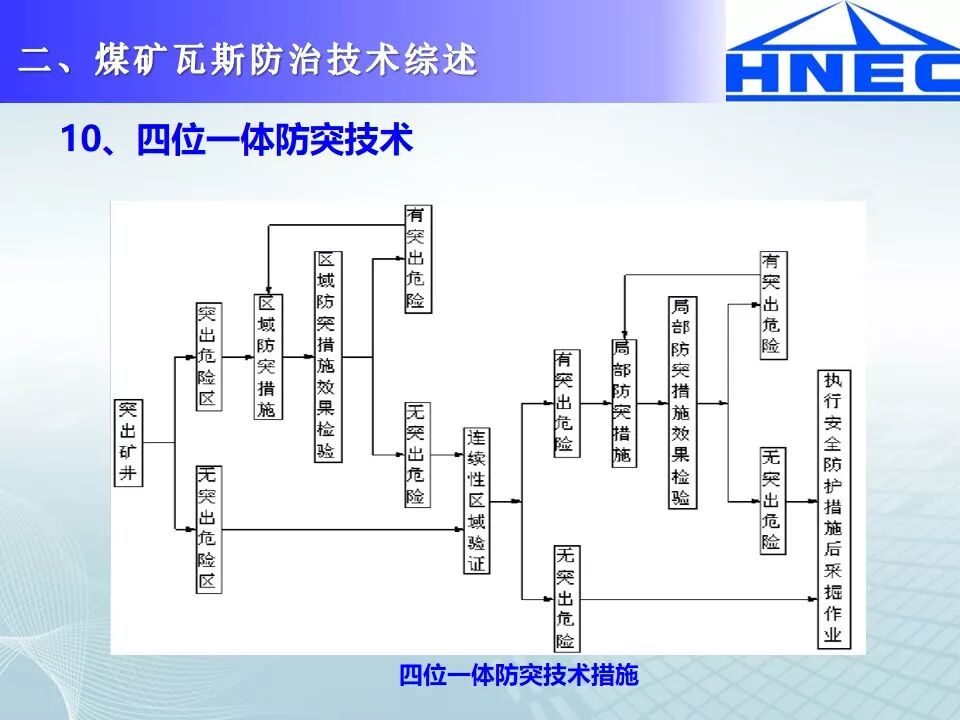 二、煤矿瓦斯防治技术综述

HNEC

10、四位一体防突技术

突出矿井

突出危险区

无突出危险区

区域防突措施

区域防突措施效果检验

有突出危险

无突出危险

连续性区域验证

有突出危险

无突出危险

局部防突措施

局部防突措施效果检验

有突出危险

无突出危险

执行安全防护措施后采掘作业

四位一体防突技术措施